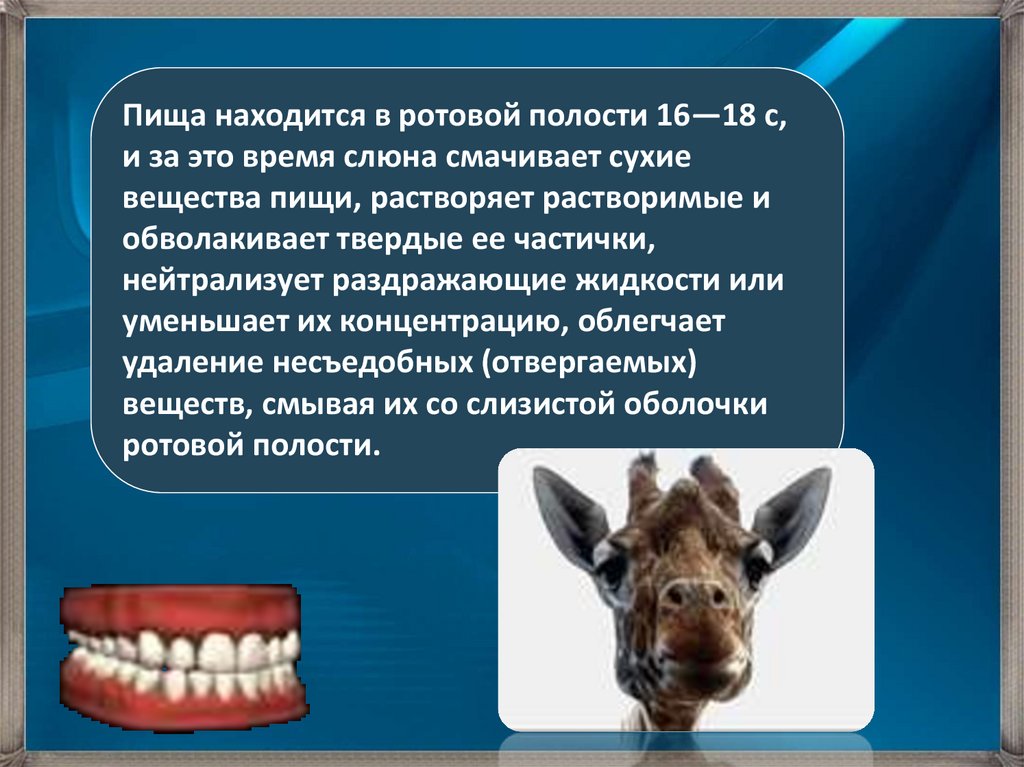 Пища находится в ротовой полости 16—18 с, и за это время слюна смачивает сухие вещества пищи, растворяет растворимые и обволакивает твердые ее частички, нейтрализует раздражающие жидкости или уменьшает их концентрацию, облегчает удаление несъедобных (отвергаемых) веществ, смывая их со слизистой оболочки ротовой полости.